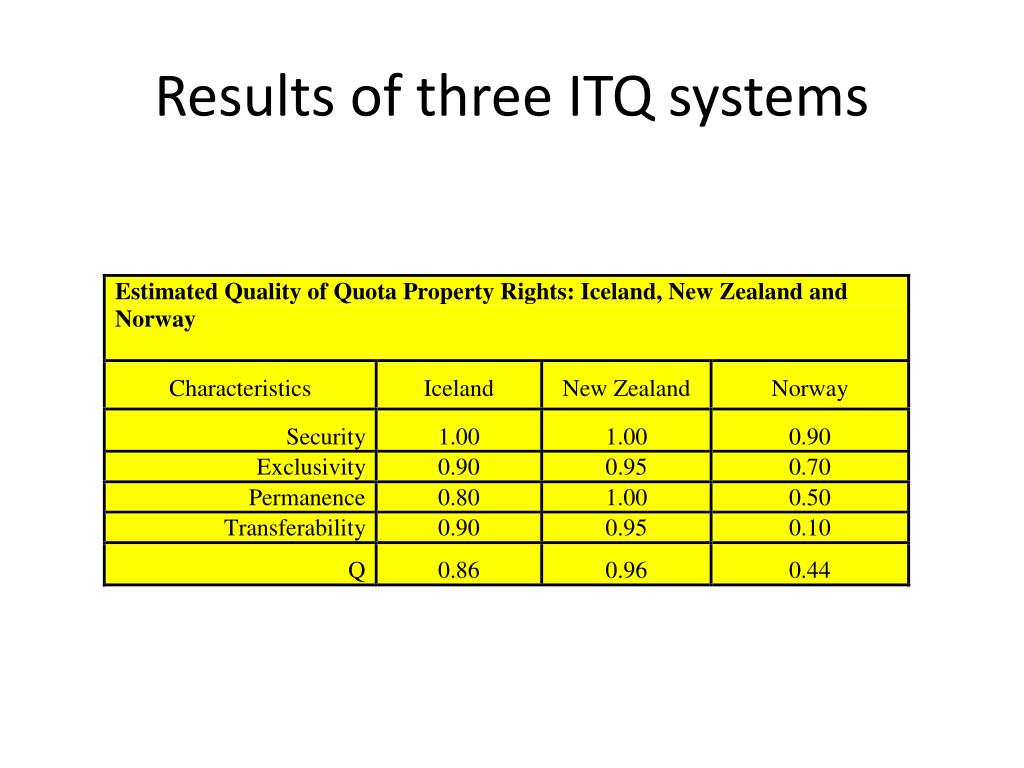 Results of three ITQ systems

Estimated Quality of Quota Property Rights: Iceland, New Zealand and Norway

| Characteristics | Iceland | New Zealand | Norway |
|---|---|---|---|
| Security | 1.00 | 1.00 | 0.90 |
| Exclusivity | 0.90 | 0.95 | 0.70 |
| Permanence | 0.80 | 1.00 | 0.50 |
| Transferability | 0.90 | 0.95 | 0.10 |
| Q | 0.86 | 0.96 | 0.44 |